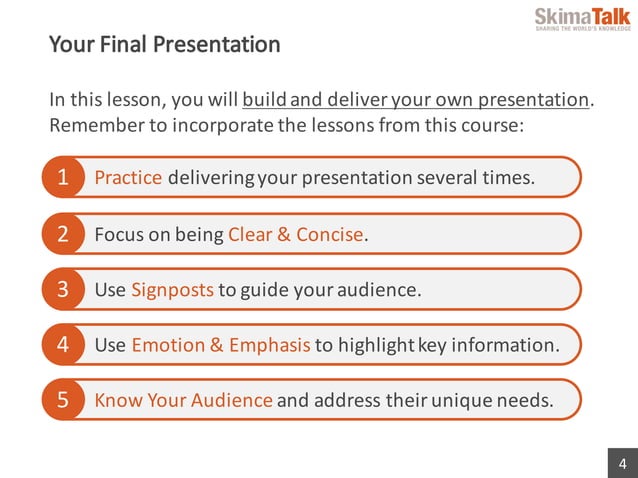 SkimaTalk
SHARING THE WORLD'S KNOWLEDGE

Your Final Presentation

In this lesson, you will build and deliver your own presentation. Remember to incorporate the lessons from this course:

1 Practice delivering your presentation several times.

2 Focus on being Clear & Concise.

3 Use Signposts to guide your audience.

4 Use Emotion & Emphasis to highlight key information.

5 Know Your Audience and address their unique needs.

4